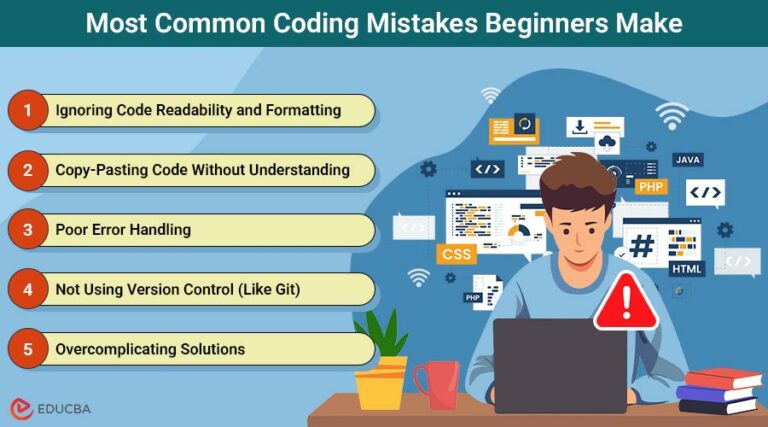 Most Common Coding Mistakes Beginners Make

1 Ignoring Code Readability and Formatting

2 Copy-Pasting Code Without Understanding

3 Poor Error Handling

4 Not Using Version Control (Like Git)

5 Overcomplicating Solutions

EDUCBA

</>
JAVA
PHP
</>
</>
CSS
#
HTML
</>
PHP